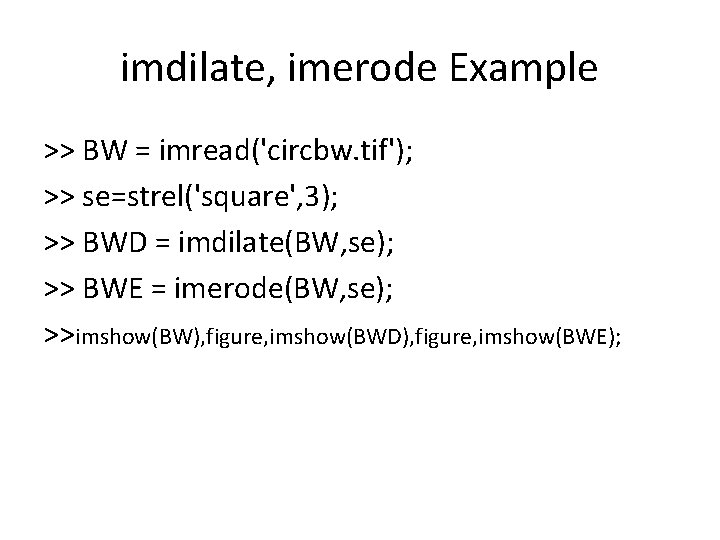 imdilate, imerode Example

>> BW = imread('circbw.tif');

>> se=strel('square',3);

>> BWD = imdilate(BW,se);

>> BWE = imerode(BW,se);

>>imshow(BW),figure,imshow(BWD),figure,imshow(BWE);